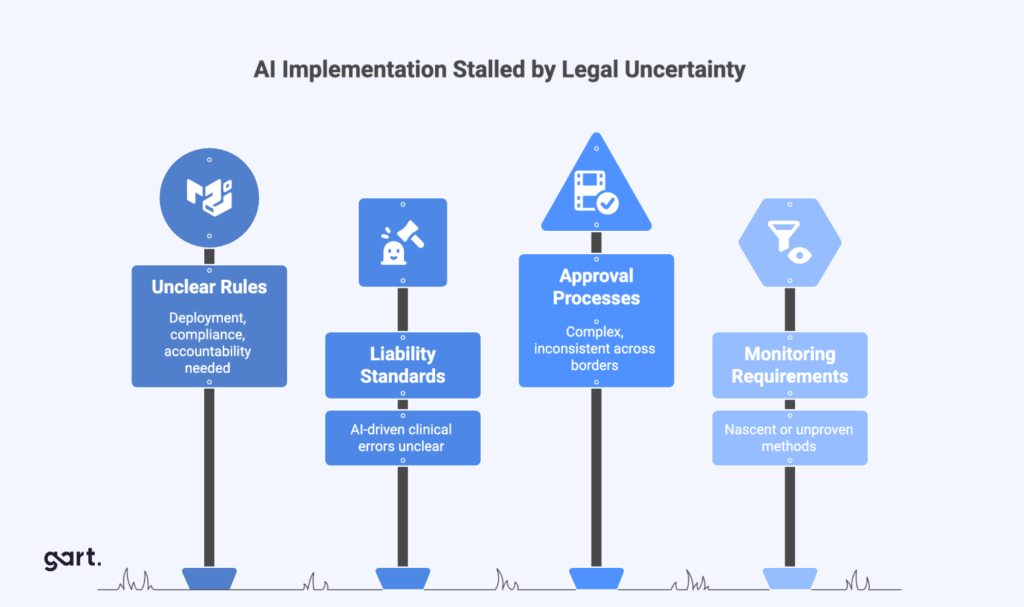 AI Implementation Stalled by Legal Uncertainty

Unclear Rules

Deployment, compliance, accountability needed

Liability Standards

AI-driven clinical errors unclear

Approval Processes

Complex, inconsistent across borders

Monitoring Requirements

Nascent or unproven methods

gart.